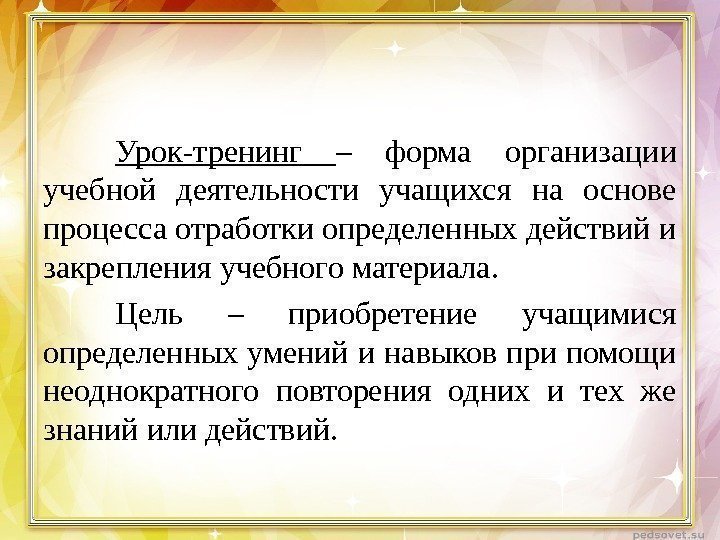 Урок-тренинг – форма организации учебной деятельности учащихся на основе процесса отработки определенных действий и закрепления учебного материала.

Цель – приобретение учащимися определенных умений и навыков при помощи неоднократного повторения одних и тех же знаний или действий.

pedsovet.su